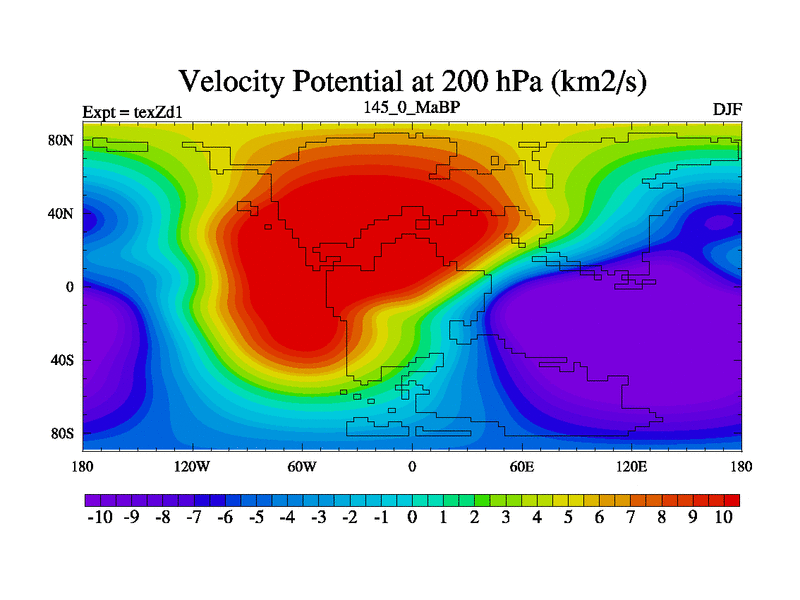 Velocity Potential at 200 hPa (km2/s)

Expt = texZd1

145_0_MaBP

DJF

80N
40N
0
40S
80S

180 120W 60W 0 60E 120E 180

-10 -9 -8 -7 -6 -5 -4 -3 -2 -1 0 1 2 3 4 5 6 7 8 9 10